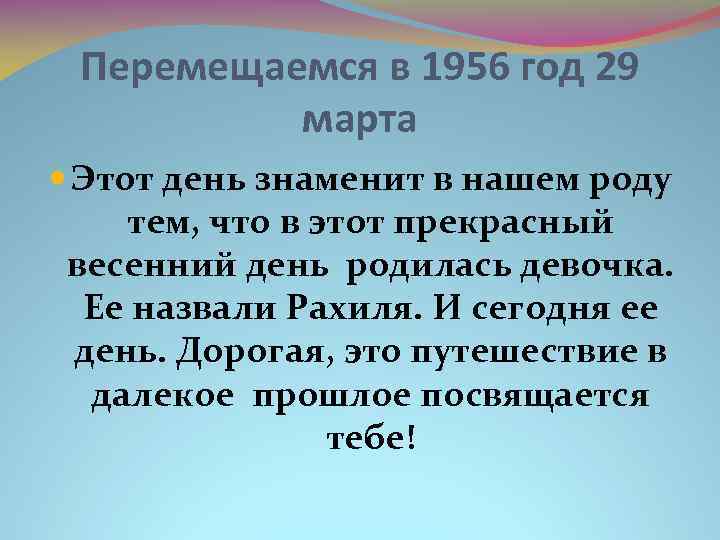 Перемещаемся в 1956 год 29 марта

Этот день знаменит в нашем роду тем, что в этот прекрасный весенний день родилась девочка. Ее назвали Рахиля. И сегодня ее день. Дорогая, это путешествие в далекое прошлое посвящается тебе!